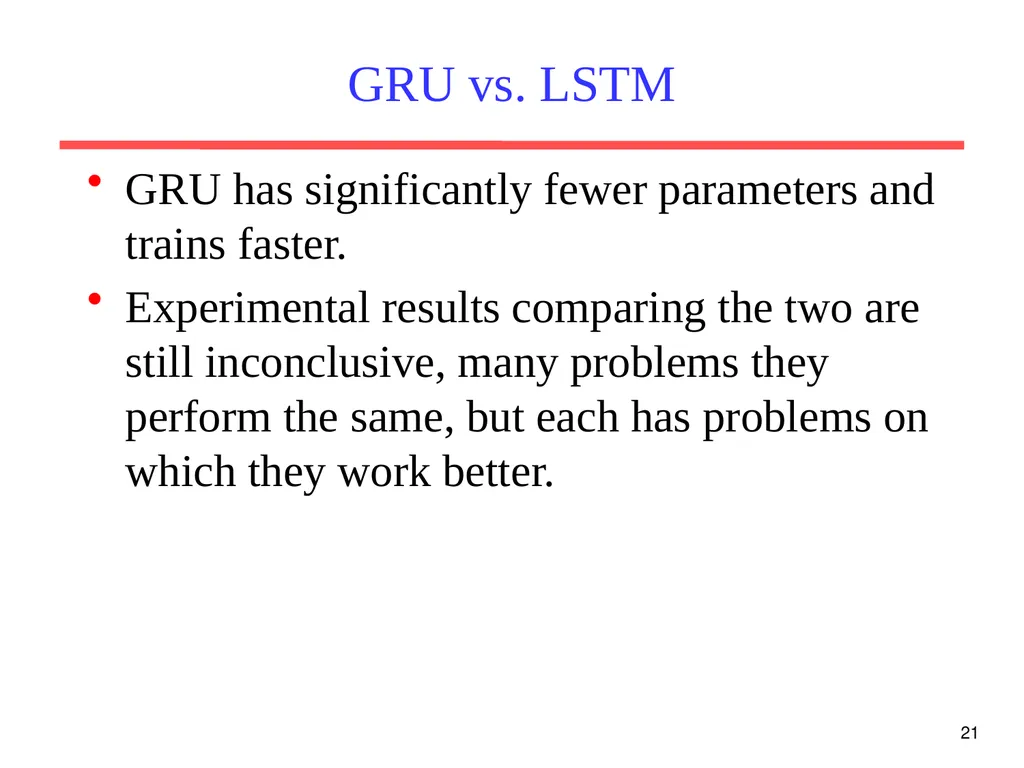 GRU vs. LSTM

• GRU has significantly fewer parameters and trains faster.

• Experimental results comparing the two are still inconclusive, many problems they perform the same, but each has problems on which they work better.

21